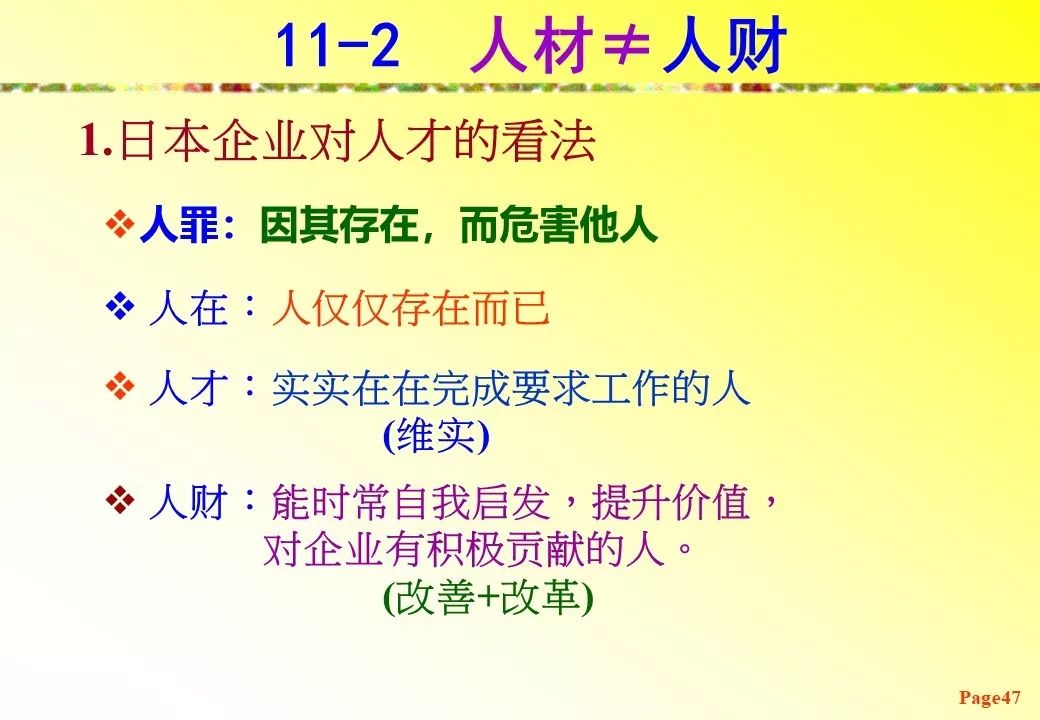 11-2 人材≠人财

1.日本企业对人才的看法

❖人罪：因其存在，而危害他人

❖ 人在：人仅仅存在而已

❖ 人才：实实在在完成要求工作的人 (维实)

❖ 人财：能时常自我启发，提升价值，对企业有积极贡献的人。 (改善+改革)

Page47